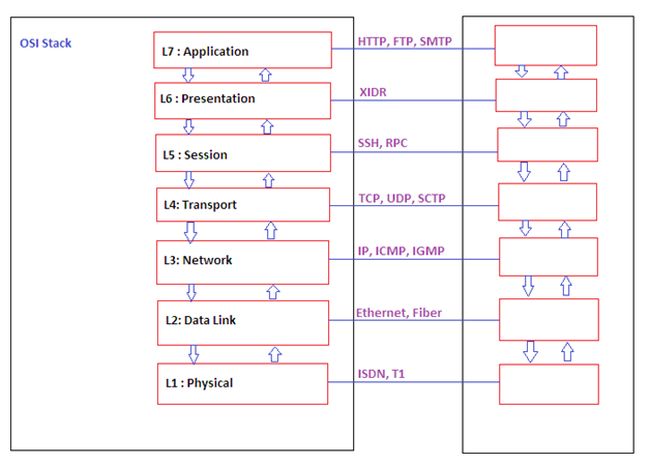 OSI Stack

L7 : Application
HTTP, FTP, SMTP

L6 : Presentation
XIDR

L5 : Session
SSH, RPC

L4: Transport
TCP, UDP, SCTP

L3: Network
IP, ICMP, IGMP

L2: Data Link
Ethernet, Fiber

L1 : Physical
ISDN, T1